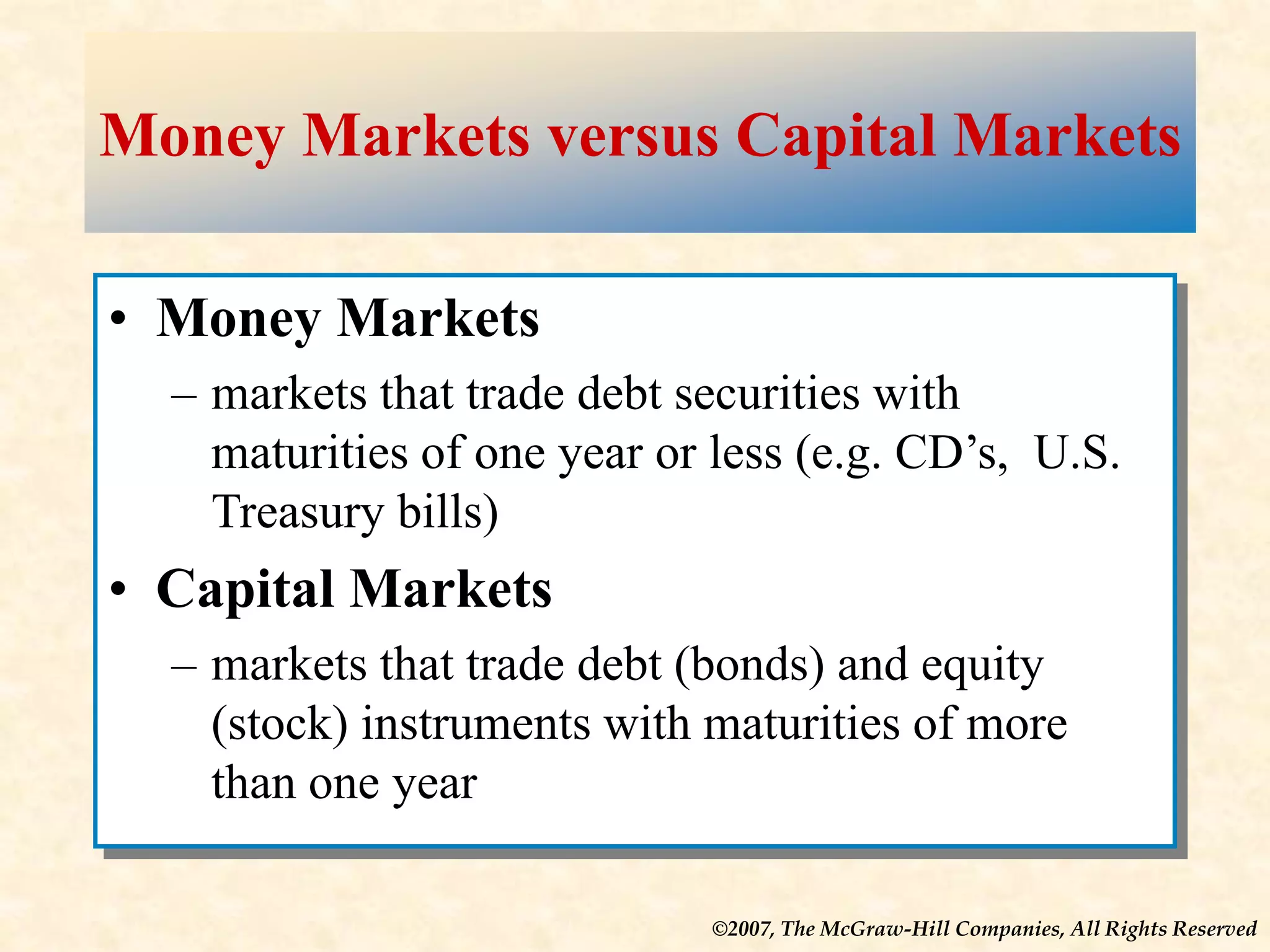 Money Markets versus Capital Markets

• Money Markets

– markets that trade debt securities with maturities of one year or less (e.g. CD’s, U.S. Treasury bills)

• Capital Markets

– markets that trade debt (bonds) and equity (stock) instruments with maturities of more than one year

©2007, The McGraw-Hill Companies, All Rights Reserved